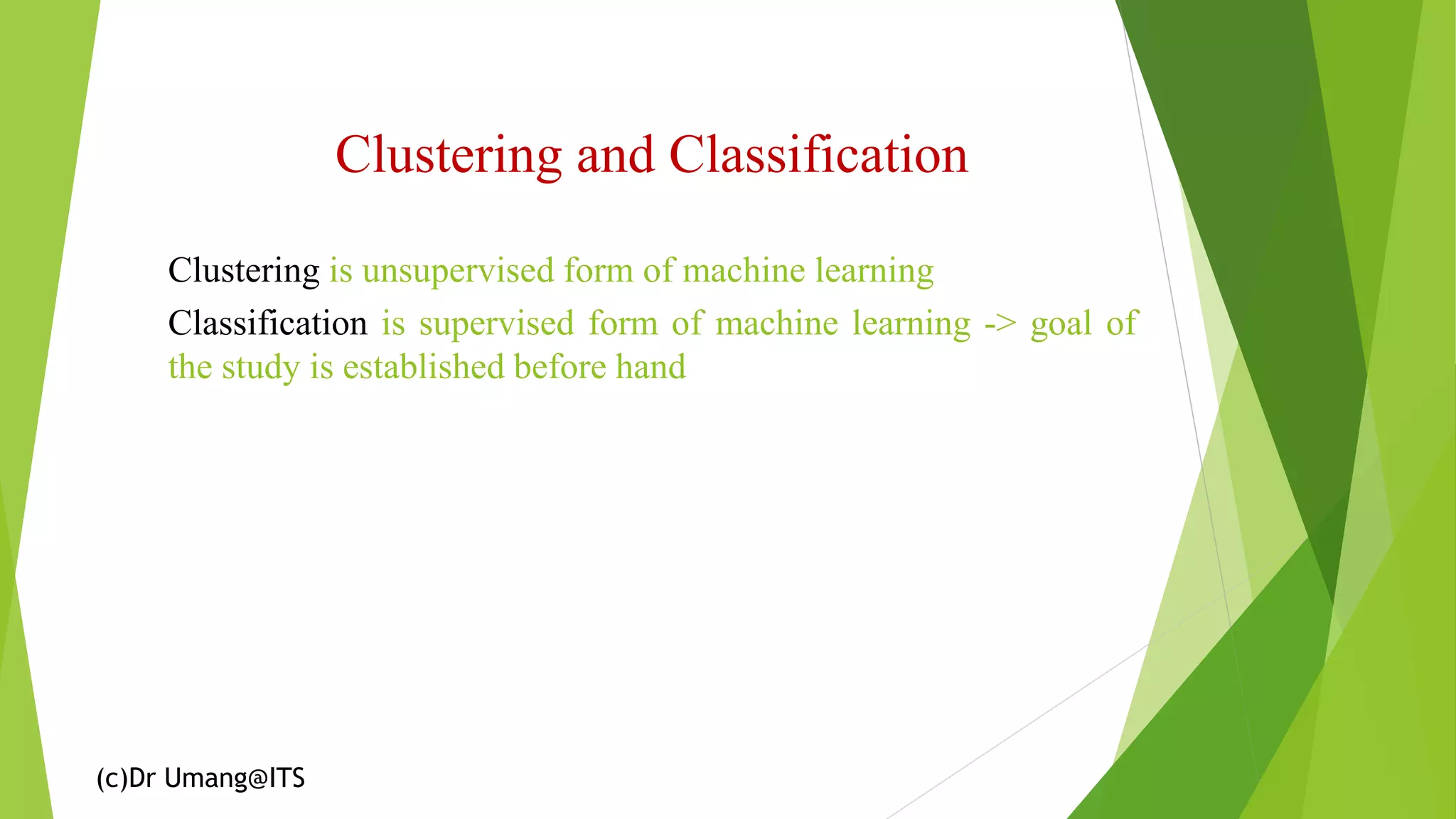 Clustering and Classification

Clustering is unsupervised form of machine learning

Classification is supervised form of machine learning -> goal of the study is established before hand

(c)Dr Umang@ITS